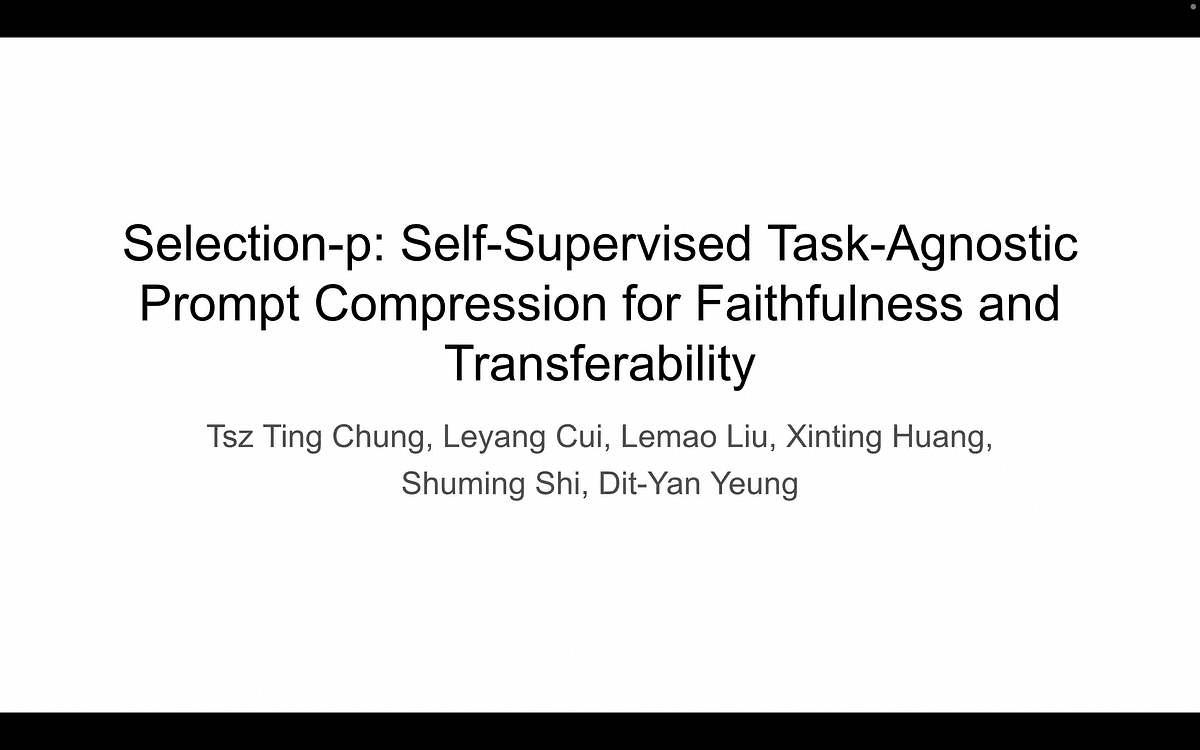 Selection-p: Self-Supervised Task-Agnostic Prompt Compression for Faithfulness and Transferability

Tsz Ting Chung, Leyang Cui, Lemao Liu, Xinting Huang, Shuming Shi, Dit-Yan Yeung